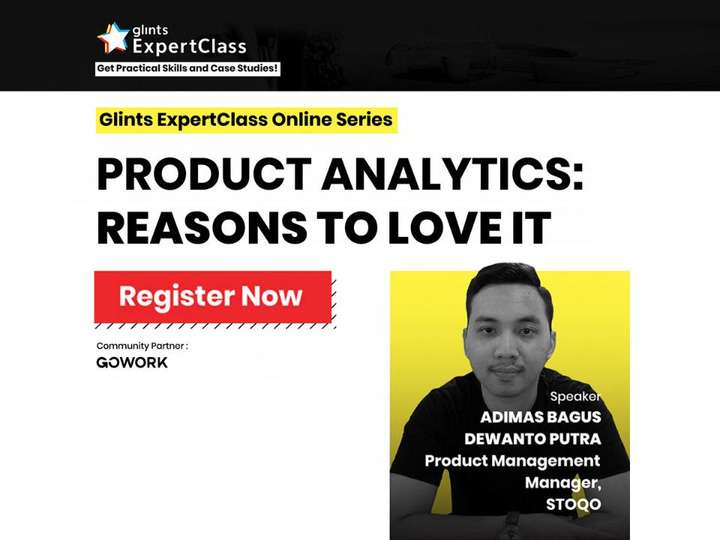 glints
ExpertClass
Get Practical Skills and Case Studies!

Glints ExpertClass Online Series

PRODUCT ANALYTICS: REASONS TO LOVE IT

Register Now

Community Partner :
GOWORK

Speaker
ADIMAS BAGUS DEWANTO PUTRA
Product Management Manager, STOQO